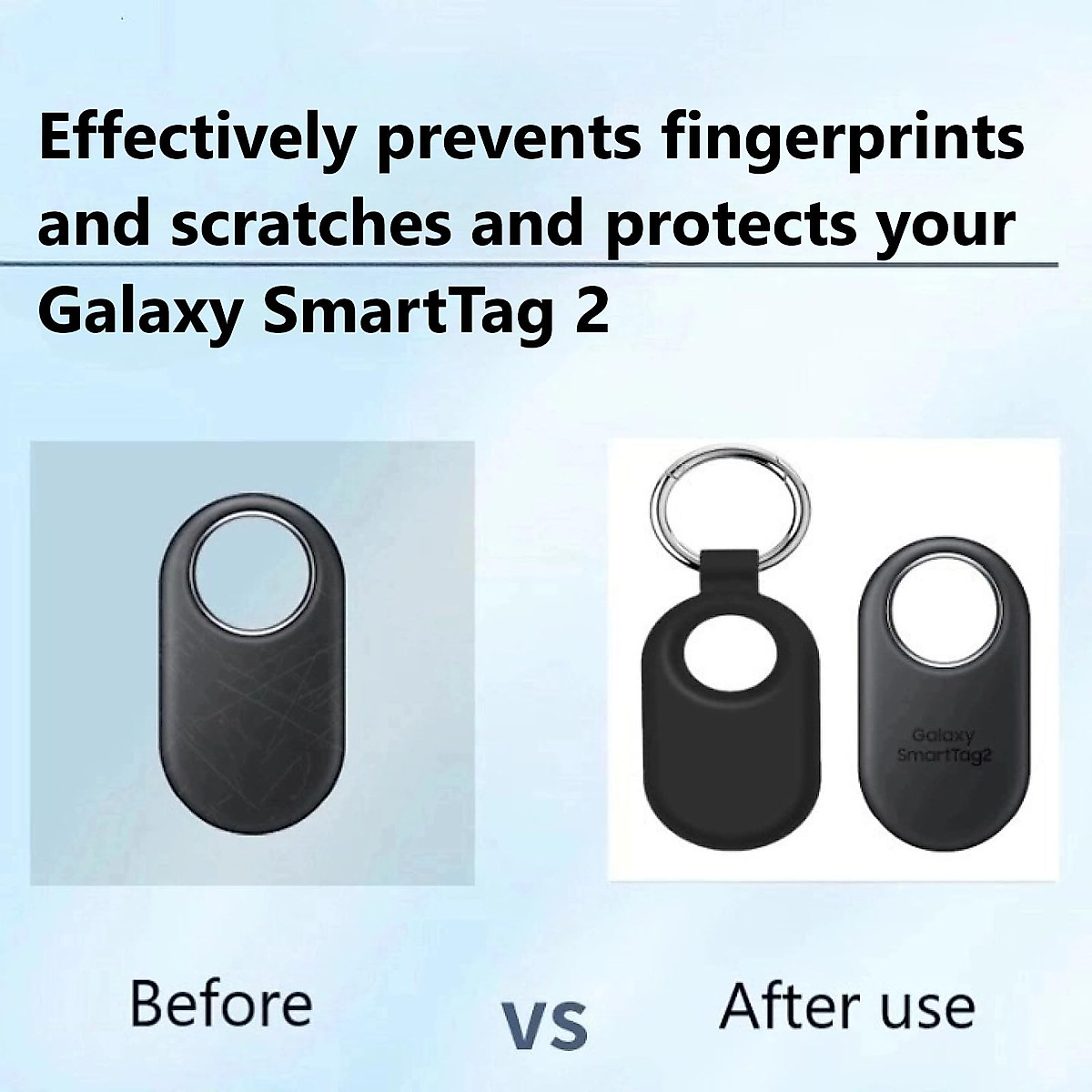 Effectively prevents fingerprints and scratches and protects your Galaxy SmartTag 2

Galaxy SmartTag2

Before

VS

After use